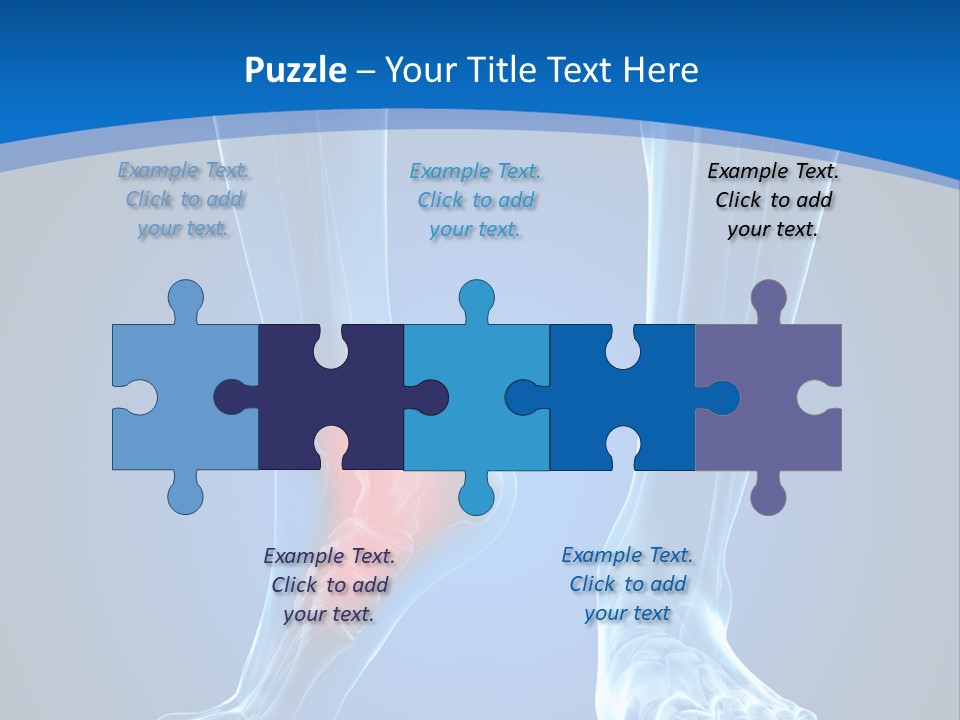 Puzzle – Your Title Text Here

Example Text. Click to add your text.

Example Text. Click to add your text.

Example Text. Click to add your text.

Example Text. Click to add your text.

Example Text. Click to add your text